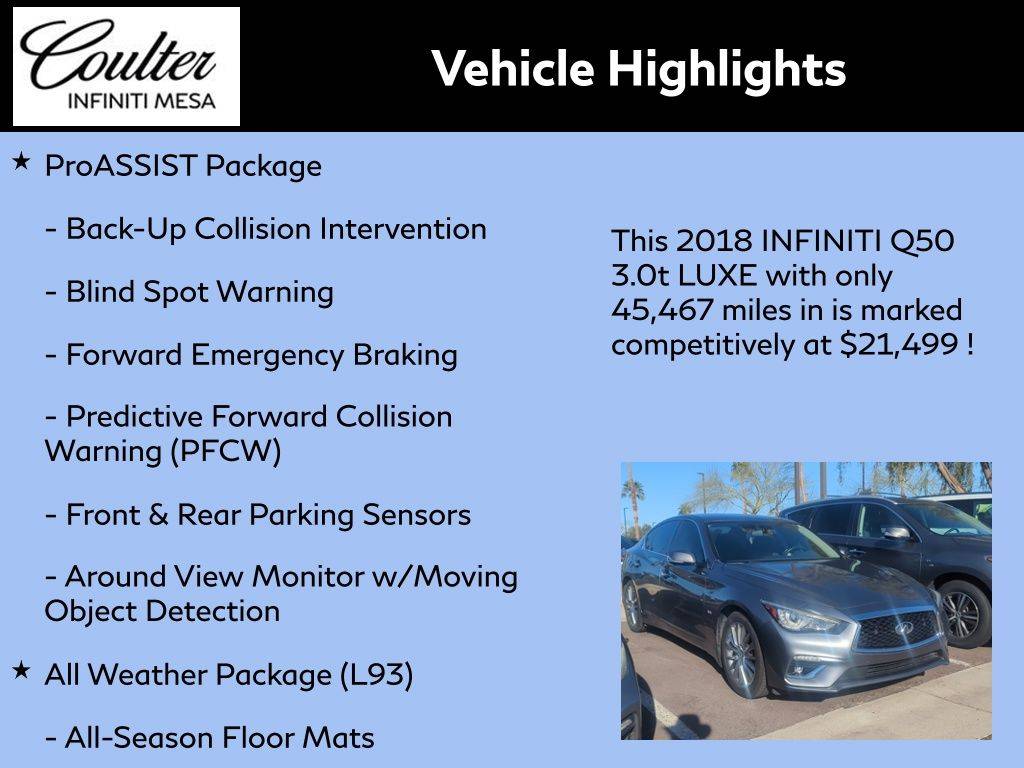 Coulter
INFINITI MESA

Vehicle Highlights

★ ProASSIST Package

- Back-Up Collision Intervention

- Blind Spot Warning

- Forward Emergency Braking

- Predictive Forward Collision Warning (PFCW)

- Front & Rear Parking Sensors

- Around View Monitor w/Moving Object Detection

★ All Weather Package (L93)

- All-Season Floor Mats

This 2018 INFINITI Q50 3.0t LUXE with only 45,467 miles in is marked competitively at $21,499 !